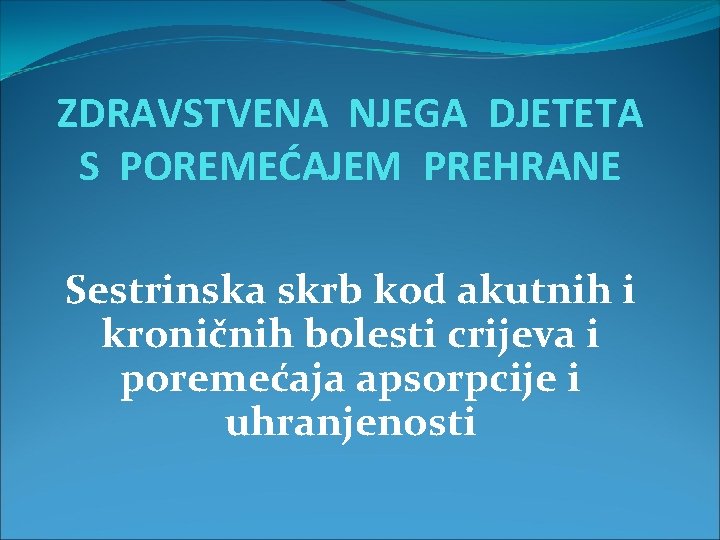 ZDRAVSTVENA NJEGA DJETETA S POREMEĆAJEM PREHRANE

Sestrinska skrb kod akutnih i kroničnih bolesti crijeva i poremećaja apsorpcije i uhranjenosti